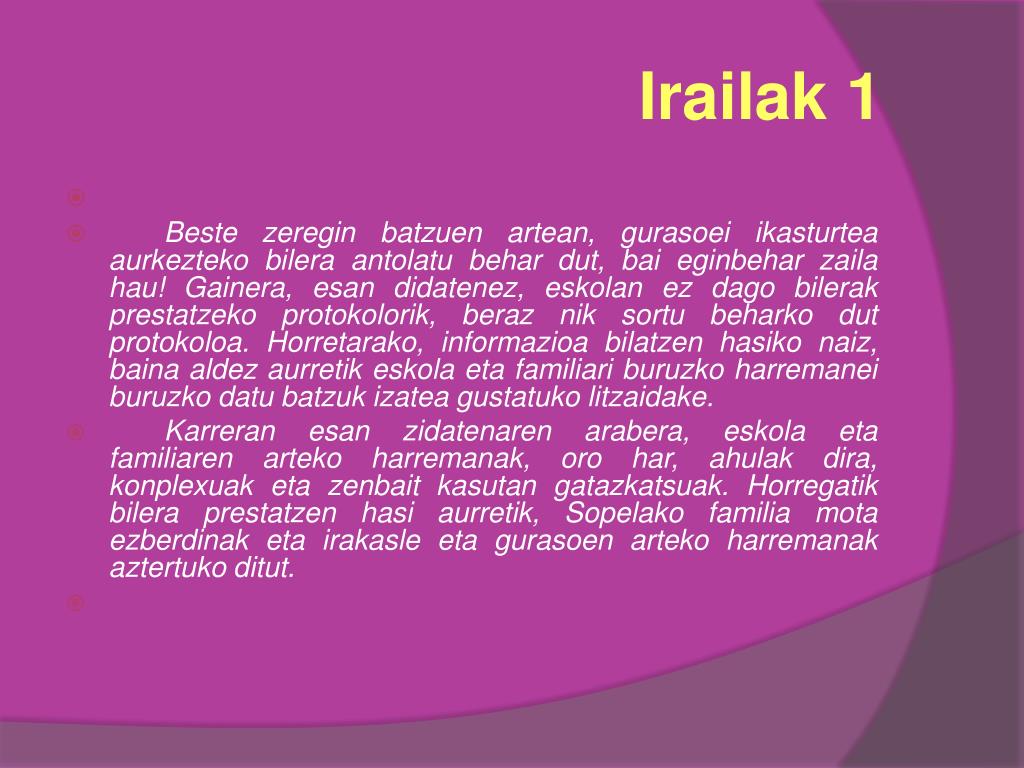 Irailak 1

Beste zeregin batzuen artean, gurasoei ikasturtea aurkezteko bilera antolatu behar dut, bai eginbehar zaila hau! Gainera, esan didatenez, eskolan ez dago bilerak prestatzeko protokolorik, beraz nik sortu beharko dut protokoloa. Horretarako, informazioa bilatzen hasiko naiz, baina aldez aurretik eskola eta familiari buruzko harremanei buruzko datu batzuk izatea gustatuko litzaidake.

Karreran esan zidatenaren arabera, eskola eta familiaren arteko harremanak, oro har, ahulak dira, konplexuak eta zenbait kasutan gatazkatsuak. Horregatik bilera prestatzen hasi aurretik, Sopelako familia mota ezberdinak eta irakasle eta gurasoen arteko harremanak aztertuko ditut.